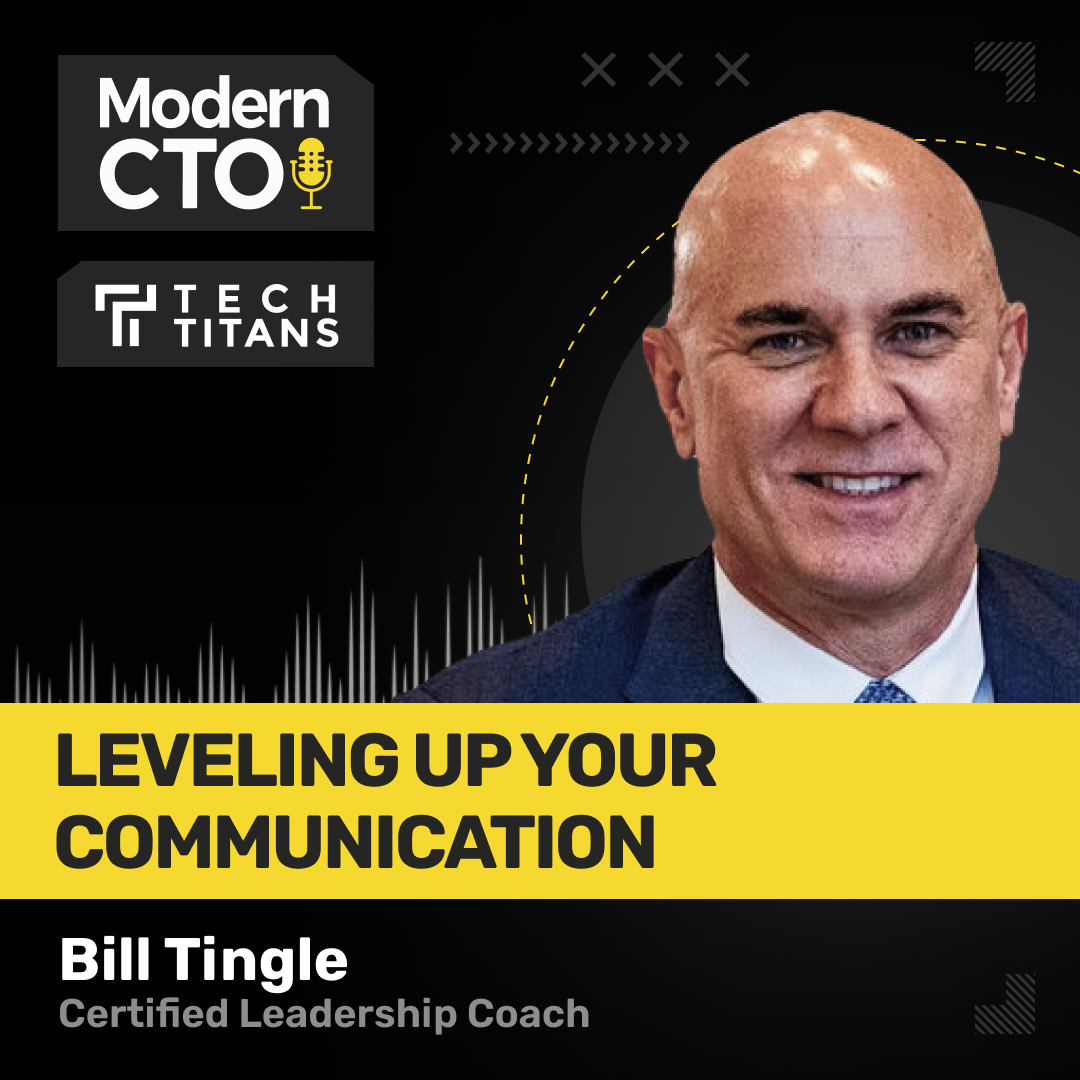 Modern CTO

TECH TITANS

LEVELING UP YOUR COMMUNICATION

Bill Tingle
Certified Leadership Coach